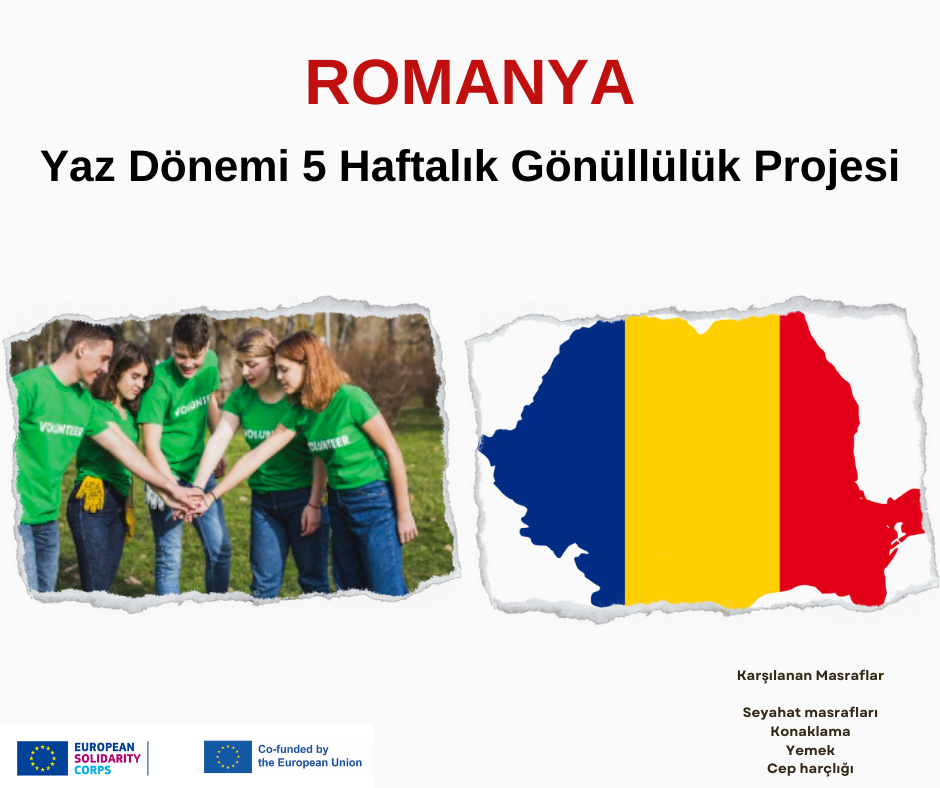 ROMANYA

Yaz Dönemi 5 Haftalık Gönüllülük Projesi

VOLUNTEER
VOLUNTEER
VOLUNTEER
VOLUNTEER

Karşılanan Masraflar

Seyahat masrafları
Konaklama
Yemek
Cep harçlığı

EUROPEAN SOLIDARITY CORPS

Co-funded by the European Union